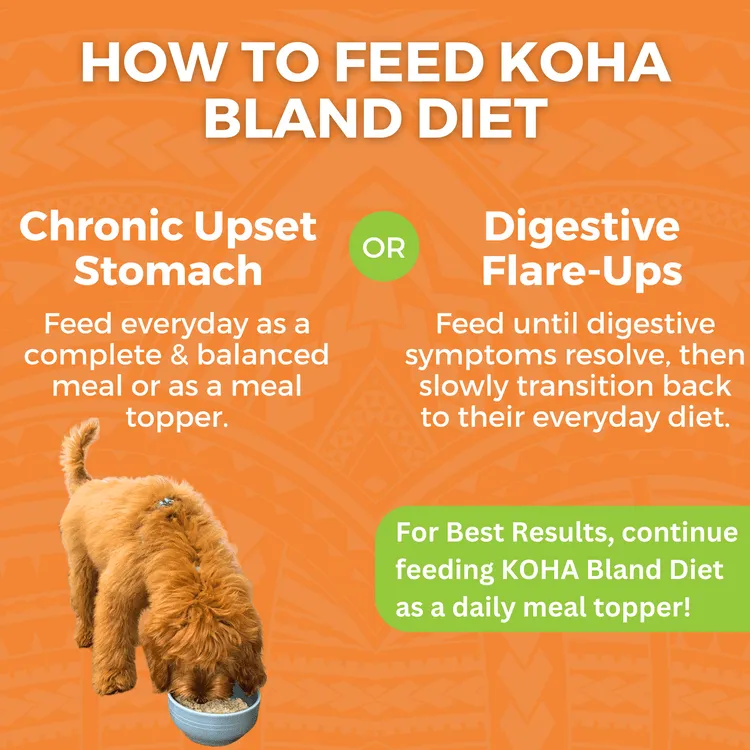 HOW TO FEED KOHA BLAND DIET

Chronic Upset Stomach

Feed everyday as a complete & balanced meal or as a meal topper.

OR

Digestive Flare-Ups

Feed until digestive symptoms resolve, then slowly transition back to their everyday diet.

For Best Results, continue feeding KOHA Bland Diet as a daily meal topper!